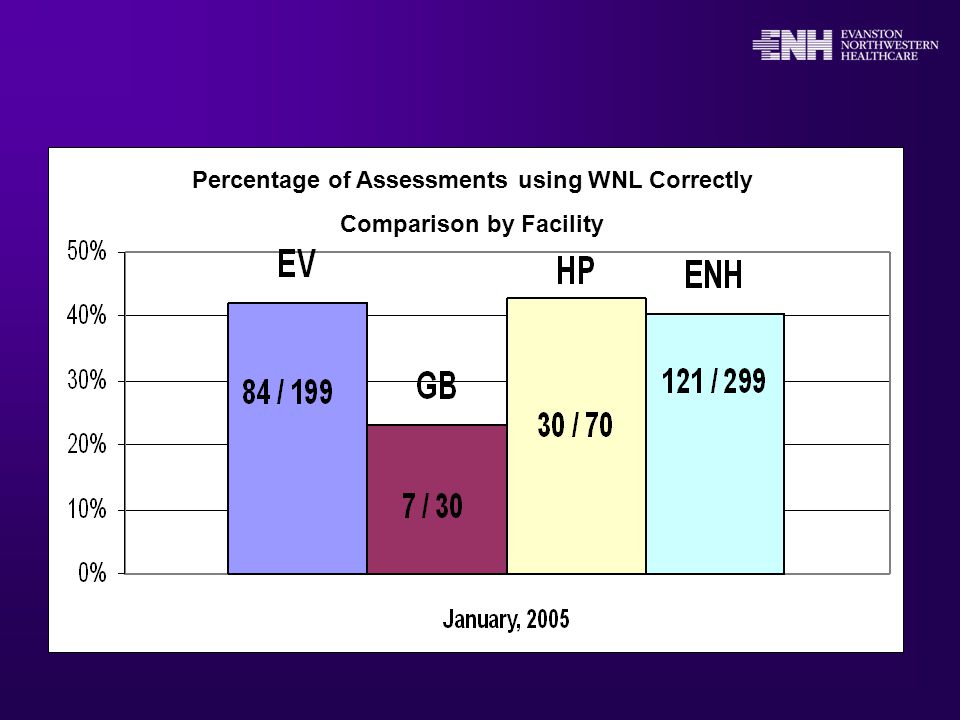 ENH EVANSTON NORTHWESTERN HEALTHCARE

Percentage of Assessments using WNL Correctly

Comparison by Facility

50%
40%
30%
20%
10%
0%

EV
84 / 199
GB
7 / 30
HP
30 / 70
ENH
121 / 299

January, 2005